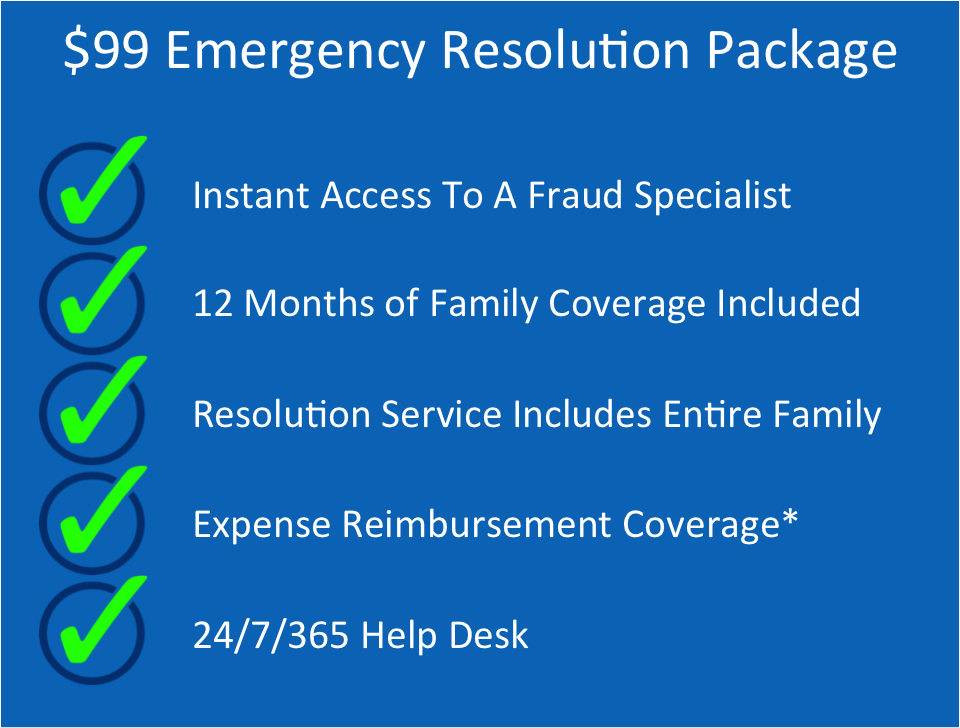 $99 Emergency Resolution Package

Instant Access To A Fraud Specialist

12 Months of Family Coverage Included

Resolution Service Includes Entire Family

Expense Reimbursement Coverage*

24/7/365 Help Desk